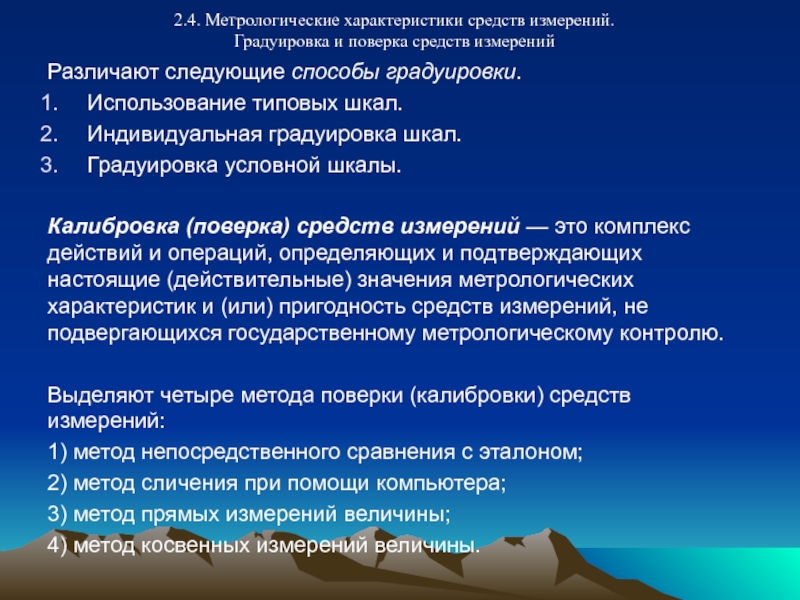 2.4. Метрологические характеристики средств измерений. Градуировка и поверка средств измерений

Различают следующие способы градуировки.
1. Использование типовых шкал.
2. Индивидуальная градуировка шкал.
3. Градуировка условной шкалы.

Калибровка (поверка) средств измерений — это комплекс действий и операций, определяющих и подтверждающих настоящие (действительные) значения метрологических характеристик и (или) пригодность средств измерений, не подвергающихся государственному метрологическому контролю.

Выделяют четыре метода поверки (калибровки) средств измерений:
1) метод непосредственного сравнения с эталоном;
2) метод сличения при помощи компьютера;
3) метод прямых измерений величины;
4) метод косвенных измерений величины.